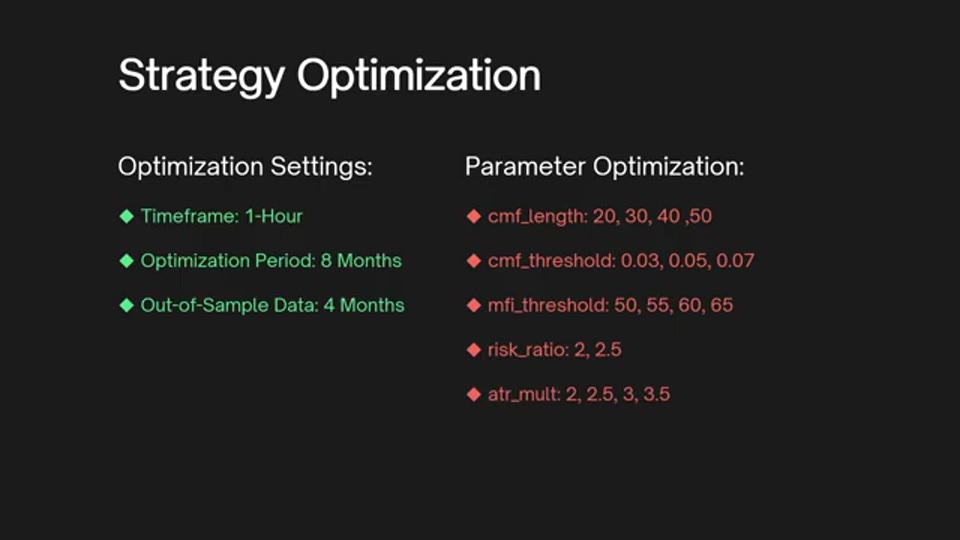 Strategy Optimization

Optimization Settings:

◆ Timeframe: 1-Hour

◆ Optimization Period: 8 Months

◆ Out-of-Sample Data: 4 Months

Parameter Optimization:

◆ cmf_length: 20, 30, 40 ,50

◆ cmf_threshold: 0.03, 0.05, 0.07

◆ mfi_threshold: 50, 55, 60, 65

◆ risk_ratio: 2, 2.5

◆ atr_mult: 2, 2.5, 3, 3.5